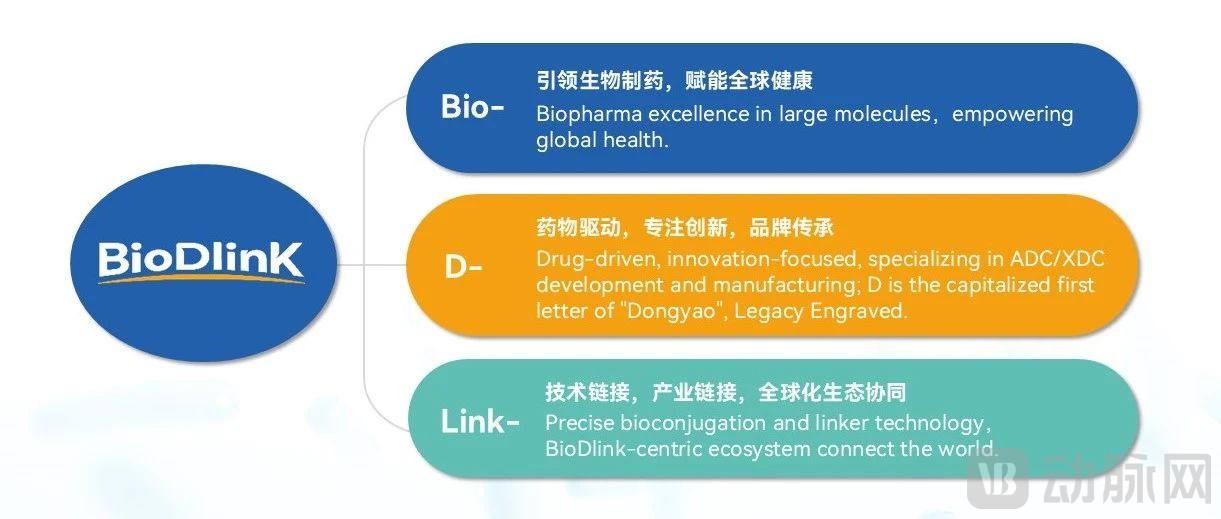 BioDlinK

Bio-

引领生物制药，赋能全球健康

Biopharma excellence in large molecules，empowering global health.

D-

药物驱动，专注创新，品牌传承

Drug-driven, innovation-focused, specializing in ADC/XDC development and manufacturing; D is the capitalized first letter of "Dongyao", Legacy Engraved.

Link-

技术链接，产业链接，全球化生态协同

Precise bioconjugation and linker technology, BioDlink-centric ecosystem connect the world.

VB 动脉网